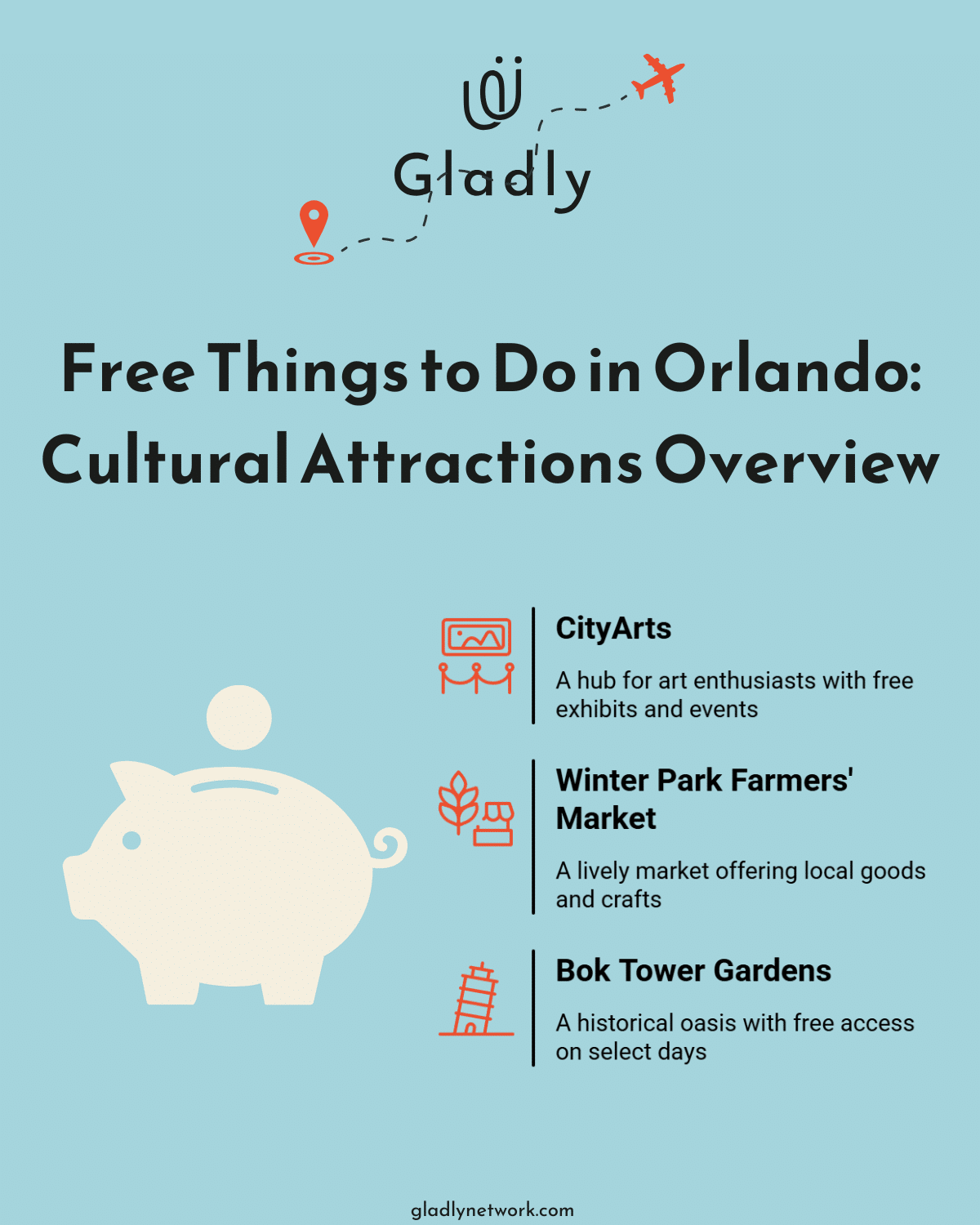 Gladly

Free Things to Do in Orlando: Cultural Attractions Overview

CityArts

A hub for art enthusiasts with free exhibits and events

Winter Park Farmers' Market

A lively market offering local goods and crafts

Bok Tower Gardens

A historical oasis with free access on select days

gladlynetwork.com